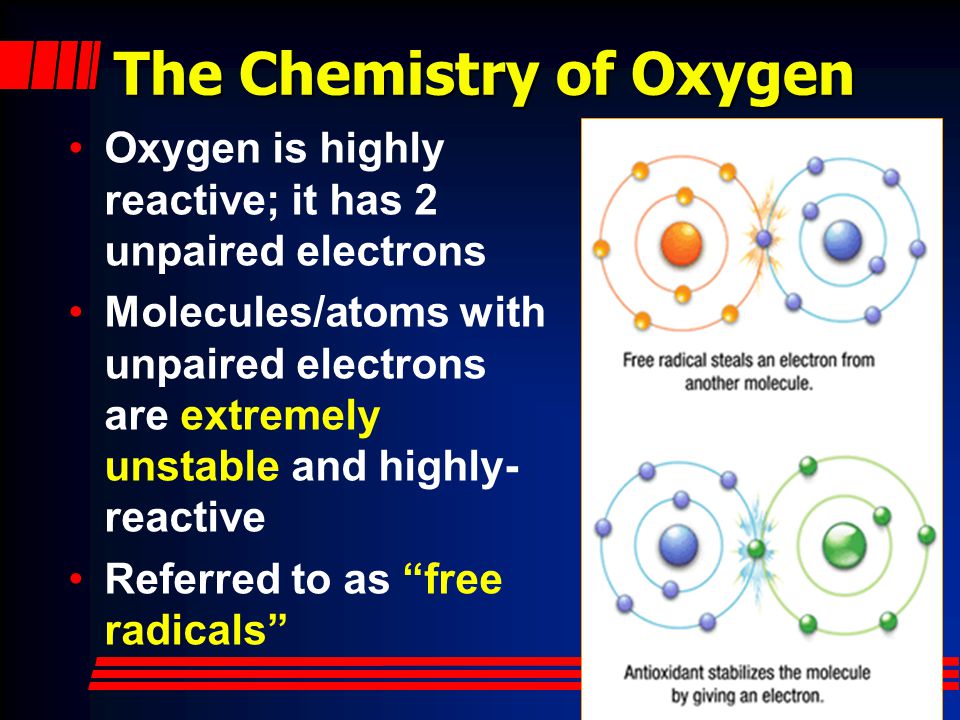 The Chemistry of Oxygen

• Oxygen is highly reactive; it has 2 unpaired electrons
• Molecules/atoms with unpaired electrons are extremely unstable and highly-reactive
• Referred to as “free radicals”

Free radical steals an electron from another molecule.

Antioxidant stabilizes the molecule by giving an electron.